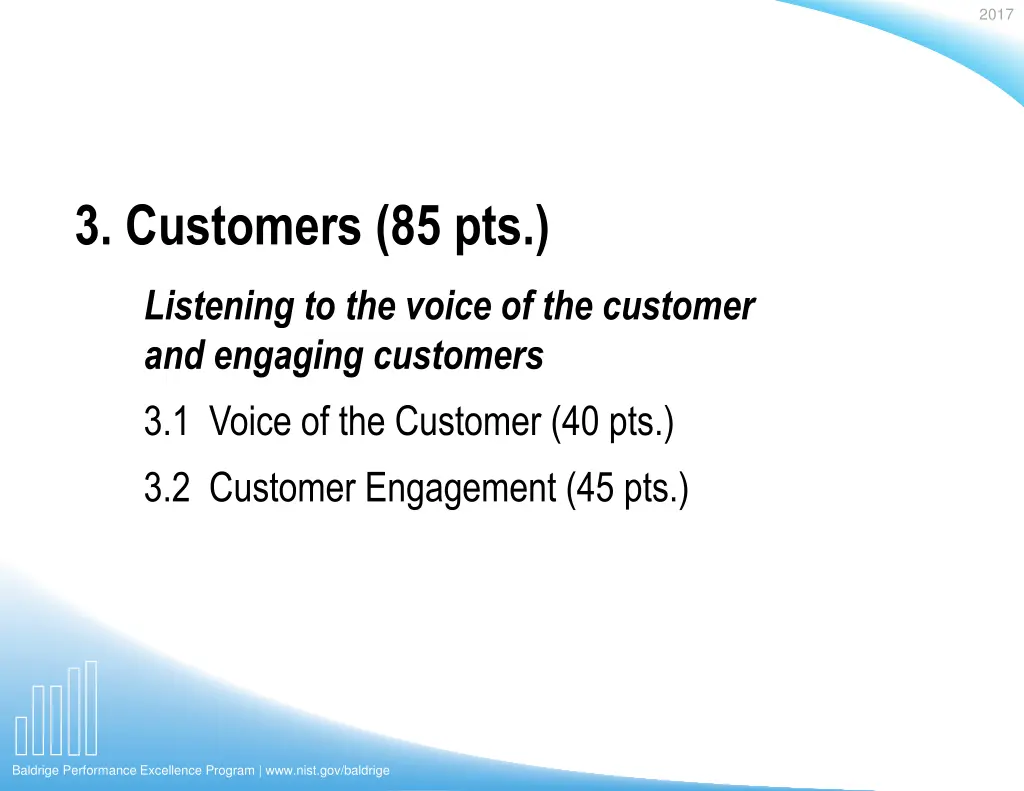 2017

3. Customers (85 pts.)

Listening to the voice of the customer and engaging customers

3.1 Voice of the Customer (40 pts.)

3.2 Customer Engagement (45 pts.)

Baldrige Performance Excellence Program | www.nist.gov/baldrige